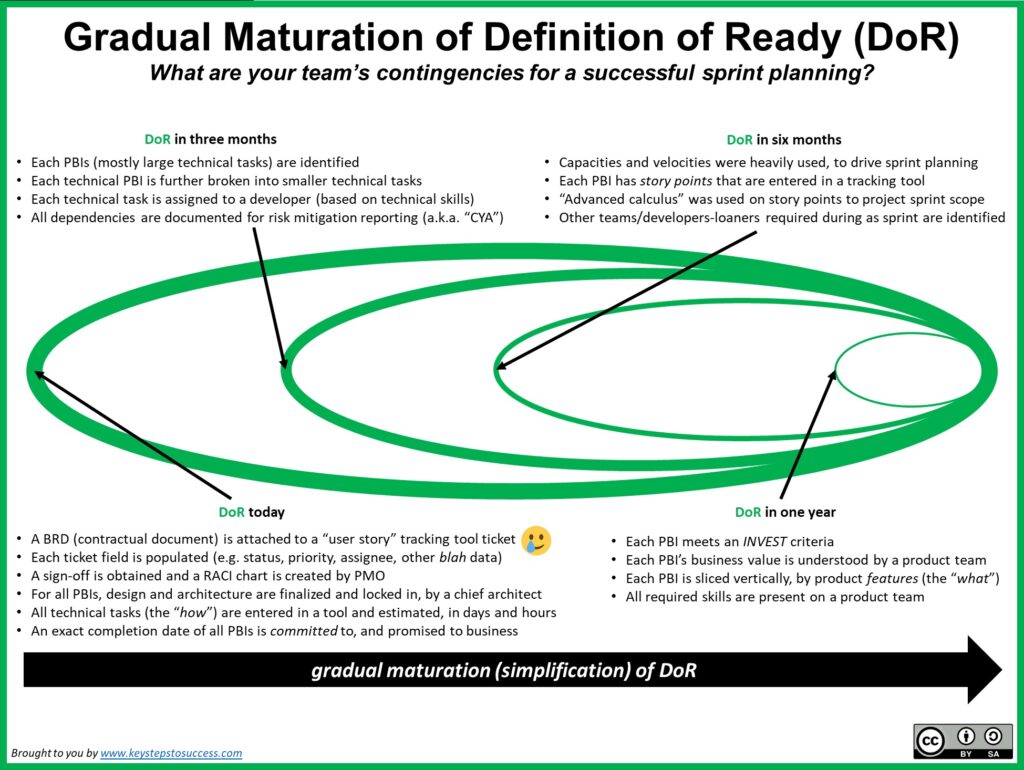 Gradual Maturation of Definition of Ready (DoR)
What are your team's contingencies for a successful sprint planning?

DoR in three months
• Each PBIs (mostly large technical tasks) are identified
• Each technical PBI is further broken into smaller technical tasks
• Each technical task is assigned to a developer (based on technical skills)
• All dependencies are documented for risk mitigation reporting (a.k.a. "CYA")

DoR in six months
• Capacities and velocities were heavily used, to drive sprint planning
• Each PBI has story points that are entered in a tracking tool
• "Advanced calculus" was used on story points to project sprint scope
• Other teams/developers-loaners required during as sprint are identified

DoR today
• A BRD (contractual document) is attached to a "user story" tracking tool ticket
• Each ticket field is populated (e.g. status, priority, assignee, other blah data)
• A sign-off is obtained and a RACI chart is created by PMO
• For all PBIs, design and architecture are finalized and locked in, by a chief architect
• All technical tasks (the "how") are entered in a tool and estimated, in days and hours
• An exact completion date of all PBIs is committed to, and promised to business

DoR in one year
• Each PBI meets an INVEST criteria
• Each PBI's business value is understood by a product team
• Each PBI is sliced vertically, by product features (the "what")
• All required skills are present on a product team

gradual maturation (simplification) of DoR

Brought to you by www.keystepstosuccess.com

cc BY SA